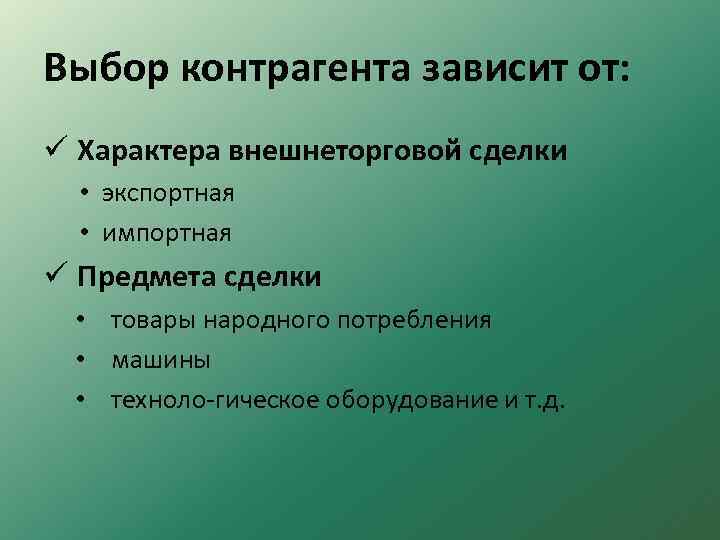 Выбор контрагента зависит от:

✓ Характера внешнеторговой сделки

• экспортная

• импортная

✓ Предмета сделки

• товары народного потребления

• машины

• техноло-гическое оборудование и т.д.